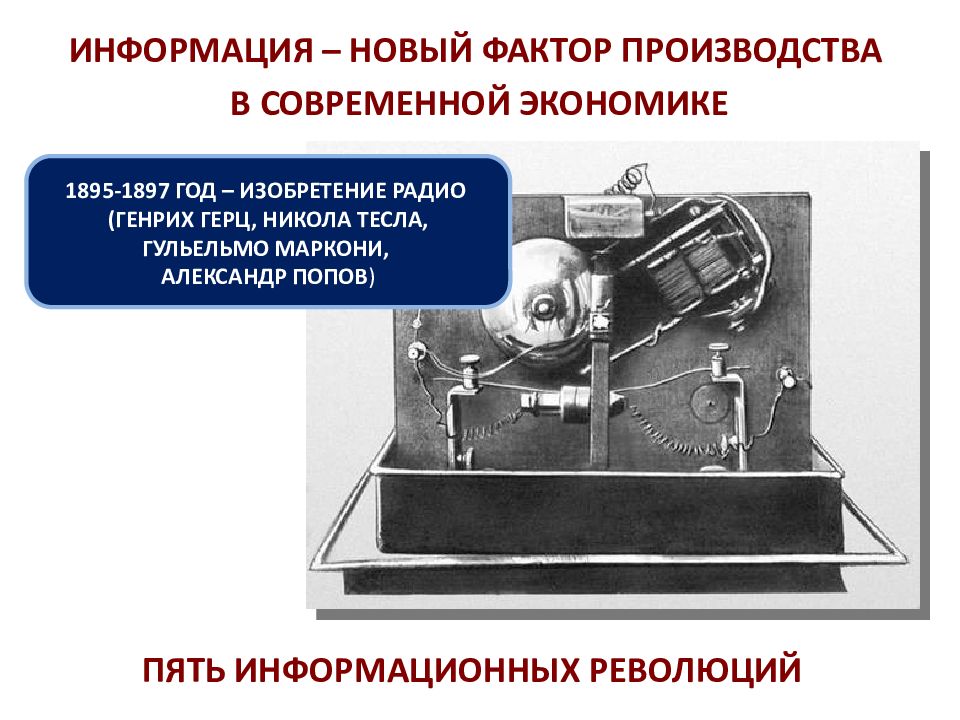 ИНФОРМАЦИЯ – НОВЫЙ ФАКТОР ПРОИЗВОДСТВА В СОВРЕМЕННОЙ ЭКОНОМИКЕ

1895-1897 ГОД – ИЗОБРЕТЕНИЕ РАДИО (ГЕНРИХ ГЕРЦ, НИКОЛА ТЕСЛА, ГУЛЬЕЛЬМО МАРКОНИ, АЛЕКСАНДР ПОПОВ)

ПЯТЬ ИНФОРМАЦИОННЫХ РЕВОЛЮЦИЙ